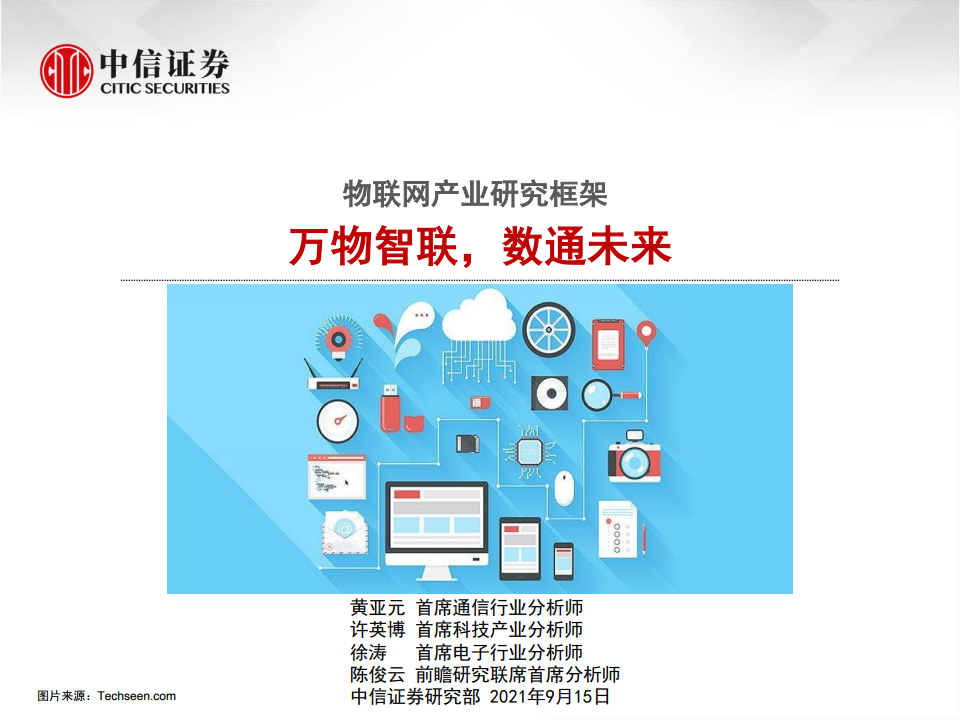 中信证券
CITIC SECURITIES

物联网产业研究框架

万物智联，数通未来

黄亚元 首席通信行业分析师
许英博 首席科技产业分析师
徐涛 首席电子行业分析师
陈俊云 前瞻研究联席首席分析师
中信证券研究部 2021年9月15日

图片来源：Techseen.com